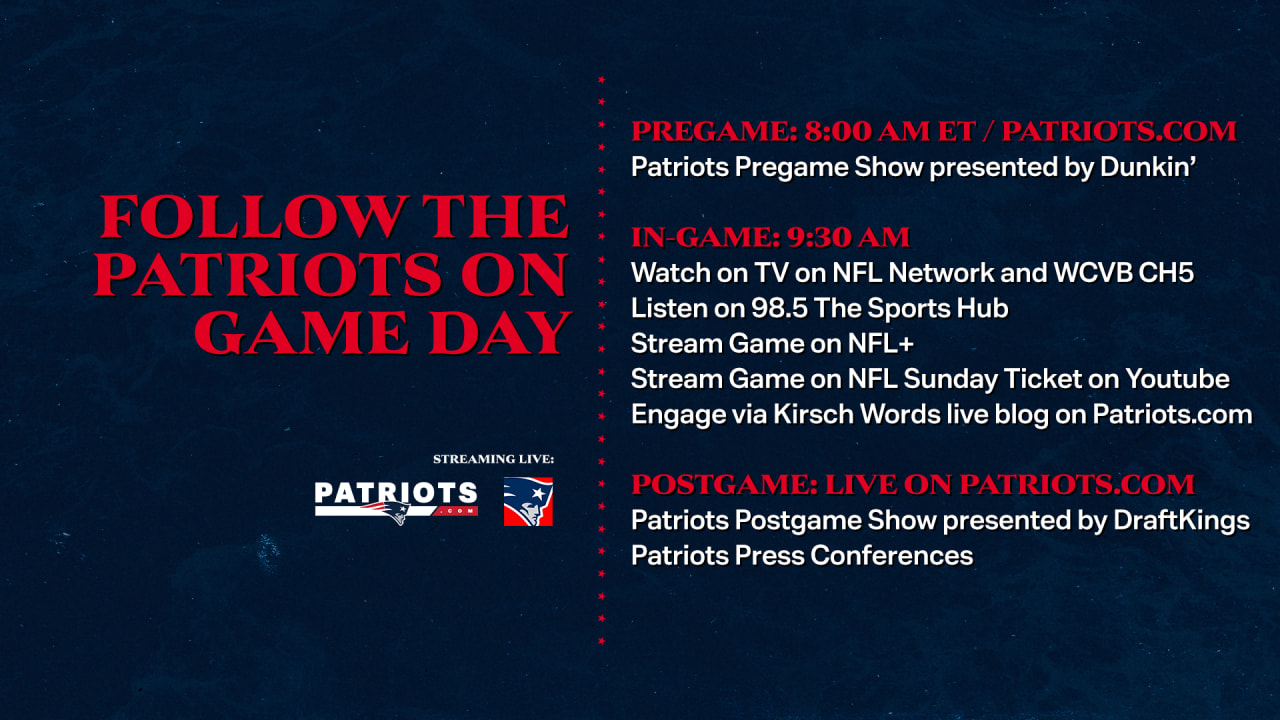 FOLLOW THE PATRIOTS ON GAME DAY

STREAMING LIVE:

PATRIOTS .COM

PREGAME: 8:00 AM ET / PATRIOTS.COM
Patriots Pregame Show presented by Dunkin'

IN-GAME: 9:30 AM
Watch on TV on NFL Network and WCVB CH5
Listen on 98.5 The Sports Hub
Stream Game on NFL+
Stream Game on NFL Sunday Ticket on Youtube
Engage via Kirsch Words live blog on Patriots.com

POSTGAME: LIVE ON PATRIOTS.COM
Patriots Postgame Show presented by DraftKings
Patriots Press Conferences